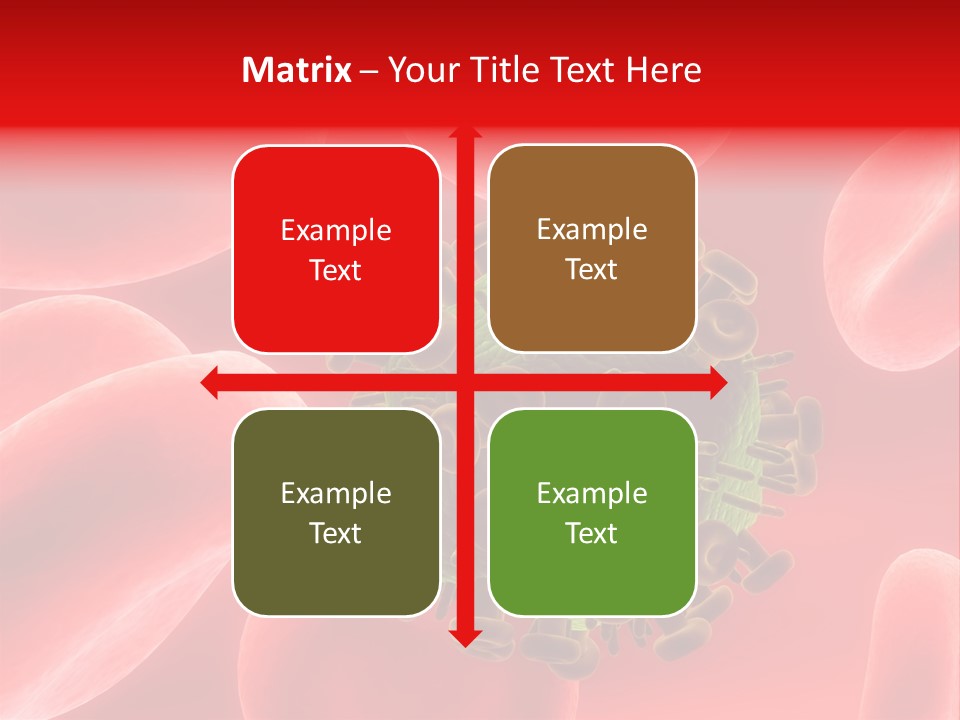 Matrix – Your Title Text Here

Example Text

Example Text

Example Text

Example Text